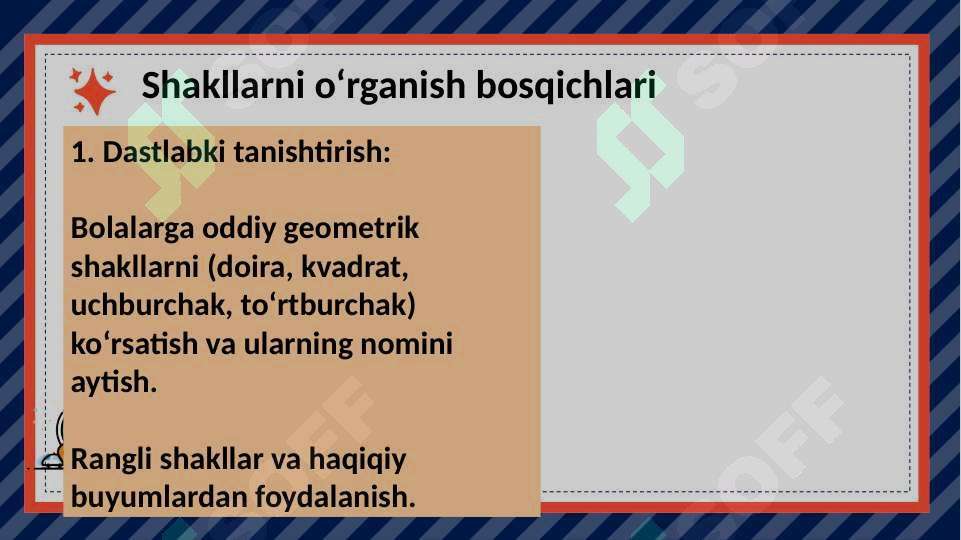 Shakllarni o‘rganish bosqichlari

1. Dastlabki tanishtirish:

Bolalarga oddiy geometrik shakllarni (doira, kvadrat, uchburchak, to‘rtburchak) ko‘rsatish va ularning nomini aytish.

Rangli shakllar va haqiqiy buyumlardan foydalanish.